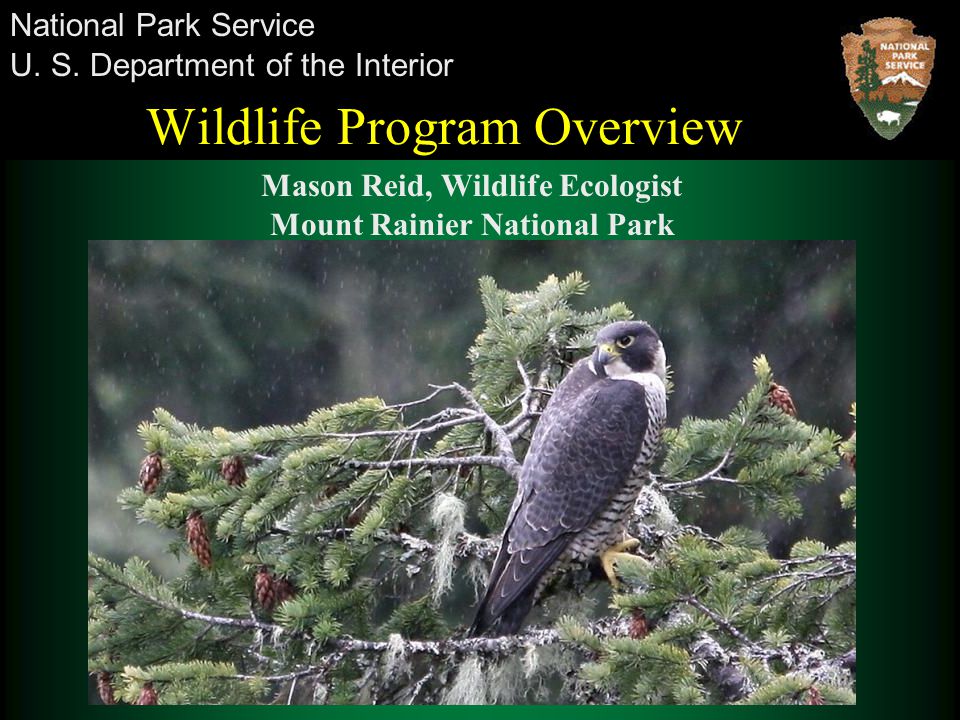 National Park Service
U. S. Department of the Interior

NATIONAL PARK SERVICE

Wildlife Program Overview

Mason Reid, Wildlife Ecologist
Mount Rainier National Park